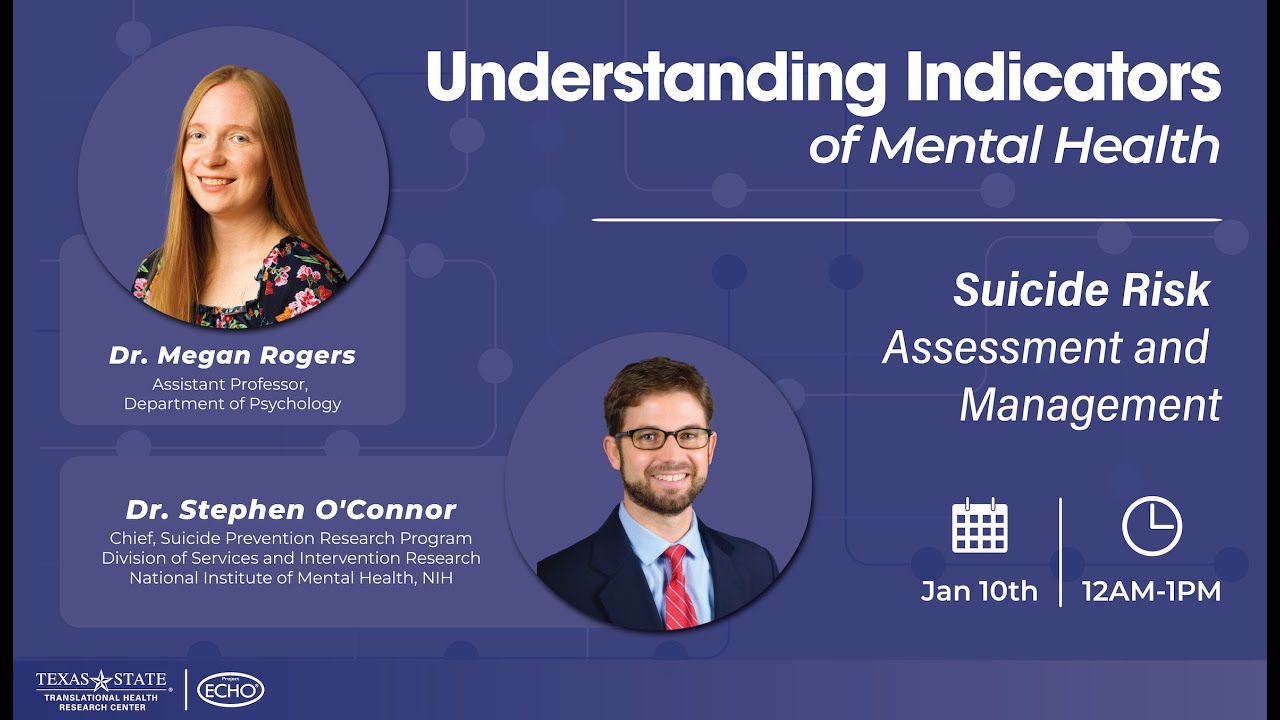 Understanding Indicators of Mental Health

Suicide Risk Assessment and Management

Dr. Megan Rogers
Assistant Professor, Department of Psychology

Dr. Stephen O'Connor
Chief, Suicide Prevention Research Program
Division of Services and Intervention Research
National Institute of Mental Health, NIH

Jan 10th

12AM-1PM

TEXAS STATE
TRANSLATIONAL HEALTH RESEARCH CENTER

Project ECHO